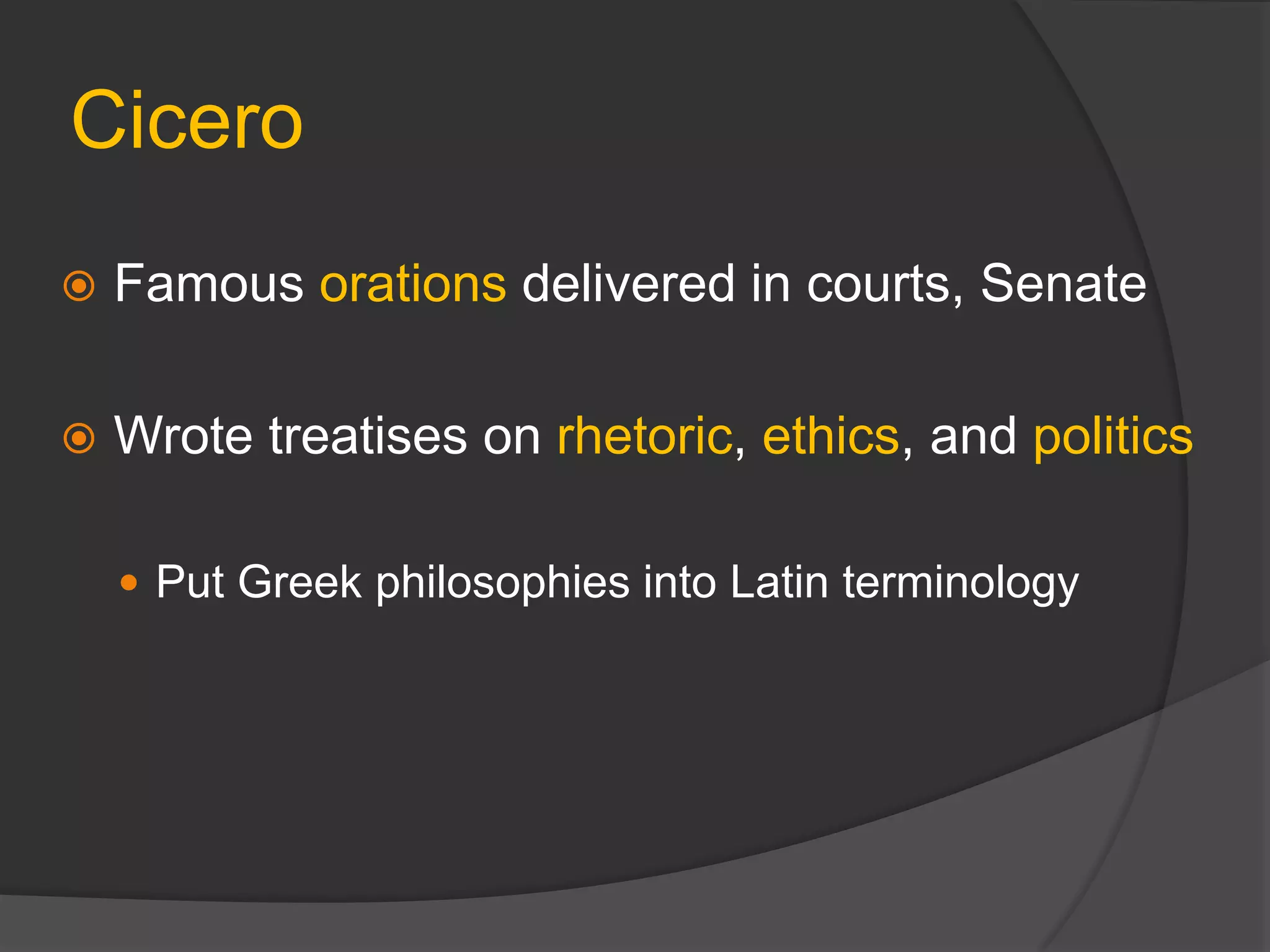 Cicero

Famous orations delivered in courts, Senate

Wrote treatises on rhetoric, ethics, and politics

Put Greek philosophies into Latin terminology